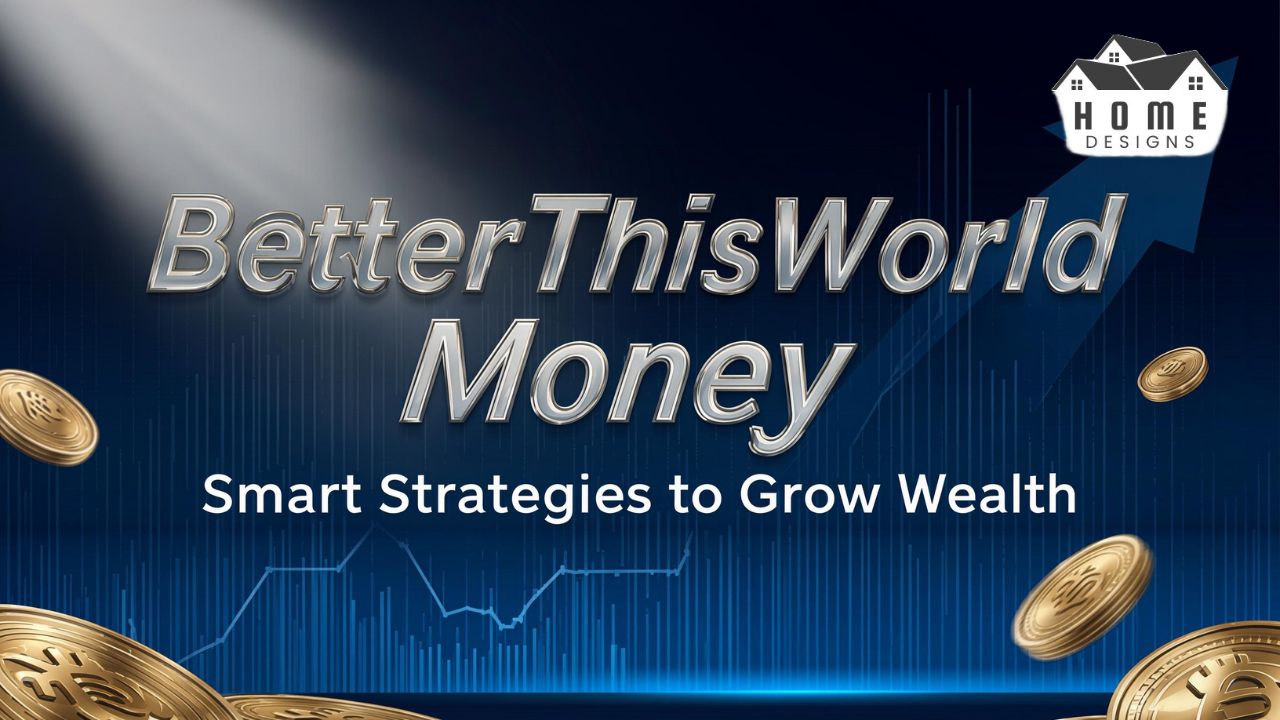 HOME
DESIGNS

BetterThisWorld
Money

Smart Strategies to Grow Wealth